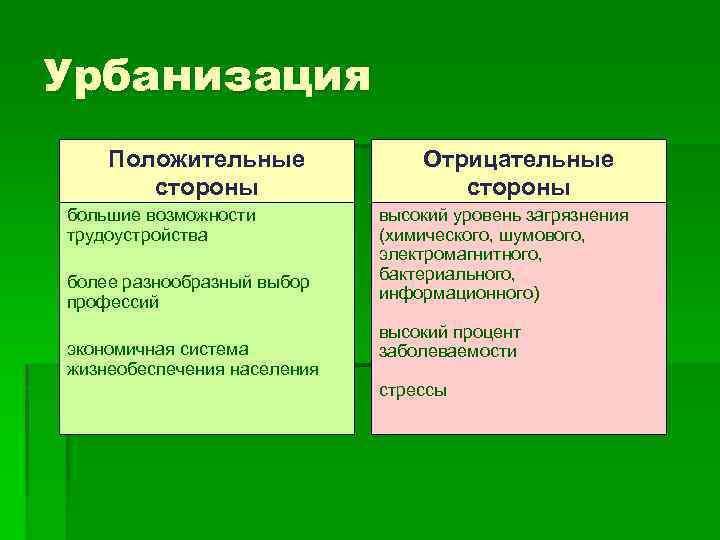 Урбанизация

Положительные стороны

большие возможности трудоустройства

более разнообразный выбор профессий

экономичная система жизнеобеспечения населения

Отрицательные стороны

высокий уровень загрязнения (химического, шумового, электромагнитного, бактериального, информационного)

высокий процент заболеваемости

стрессы